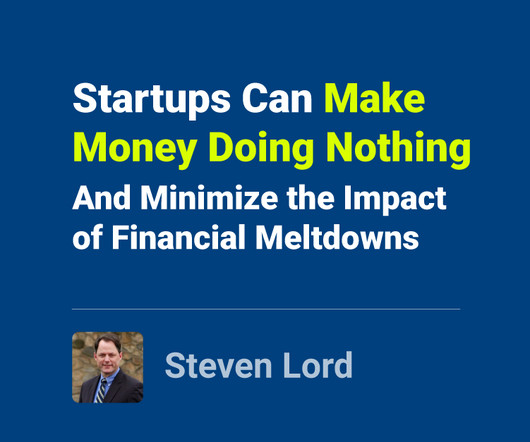 Startups Can Make Money Doing Nothing

And Minimize the Impact of Financial Meltdowns

Steven Lord